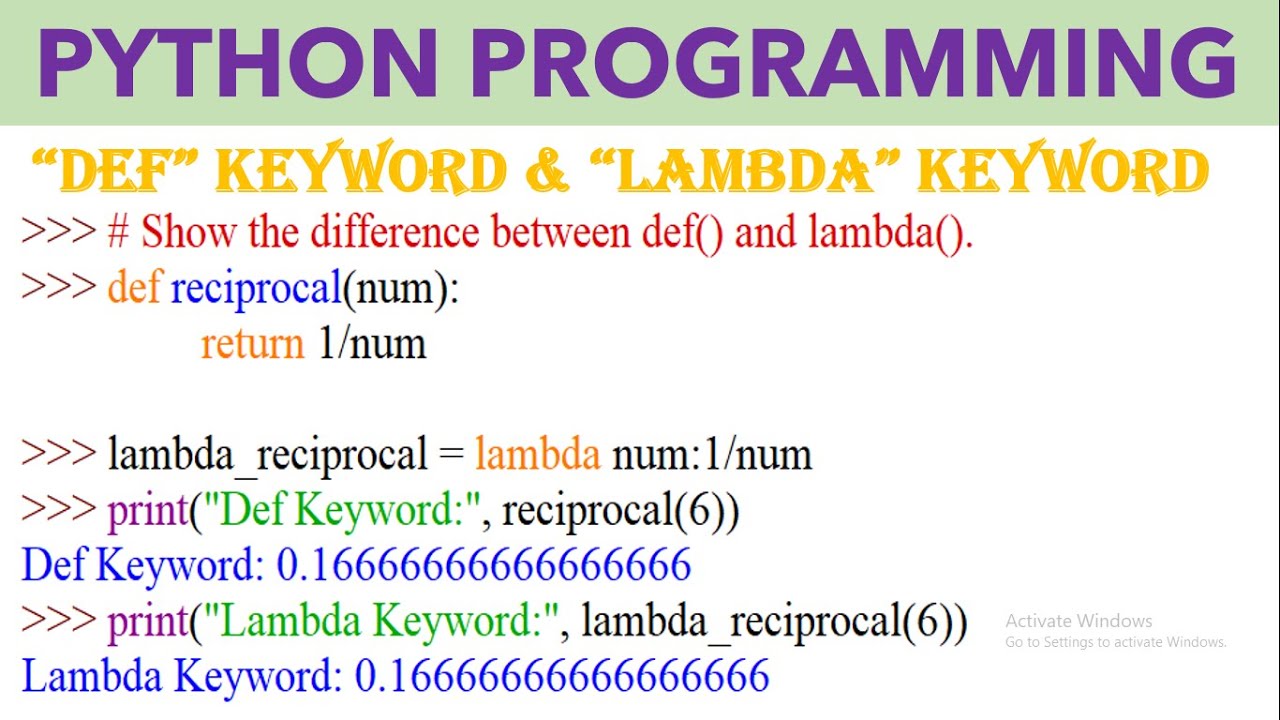 PYTHON PROGRAMMING

"DEF" KEYWORD & "LAMBDA" KEYWORD

>>> # Show the difference between def() and lambda().
>>> def reciprocal(num):
        return 1/num

>>> lambda_reciprocal = lambda num:1/num
>>> print("Def Keyword:", reciprocal(6))
Def Keyword: 0.16666666666666666
>>> print("Lambda Keyword:", lambda_reciprocal(6))
Lambda Keyword: 0.16666666666666666

Activate Windows
Go to Settings to activate Windows.